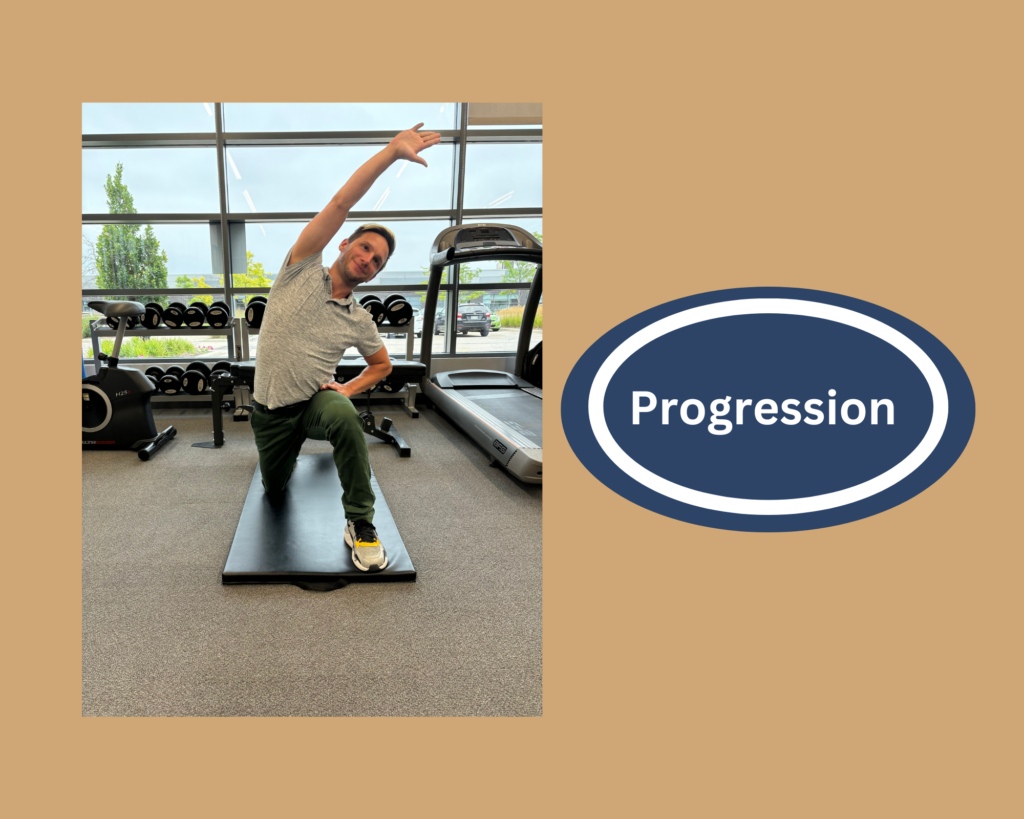 Progression